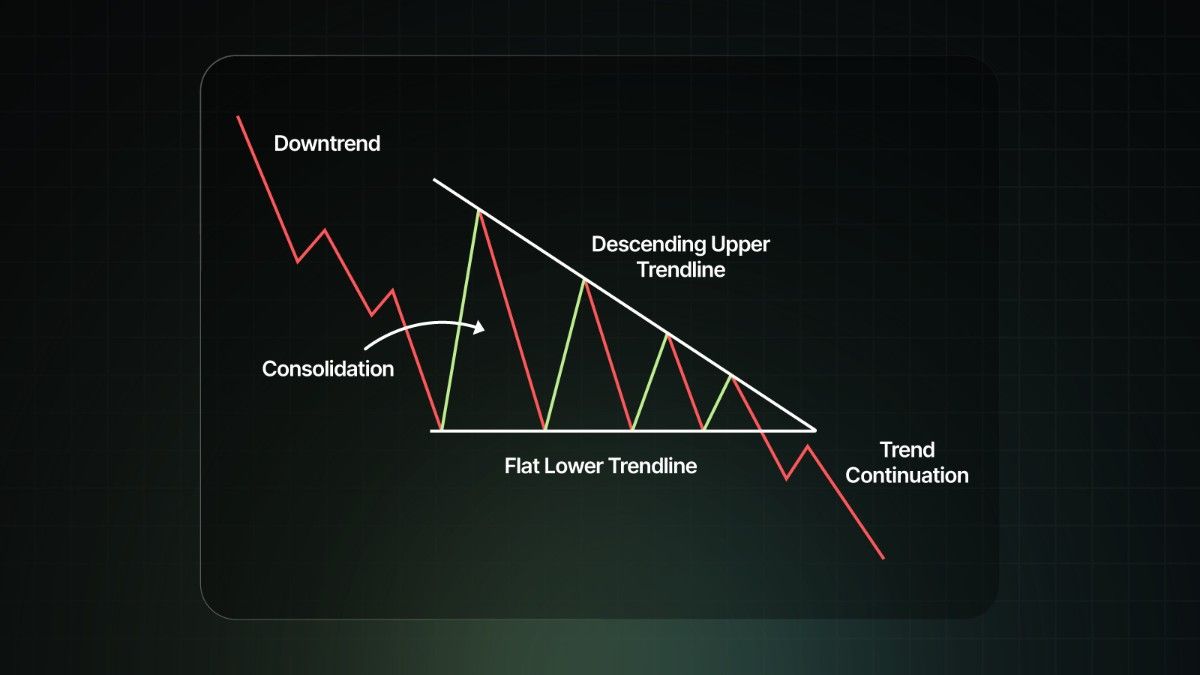 Downtrend

Descending Upper Trendline

Consolidation

Flat Lower Trendline

Trend Continuation